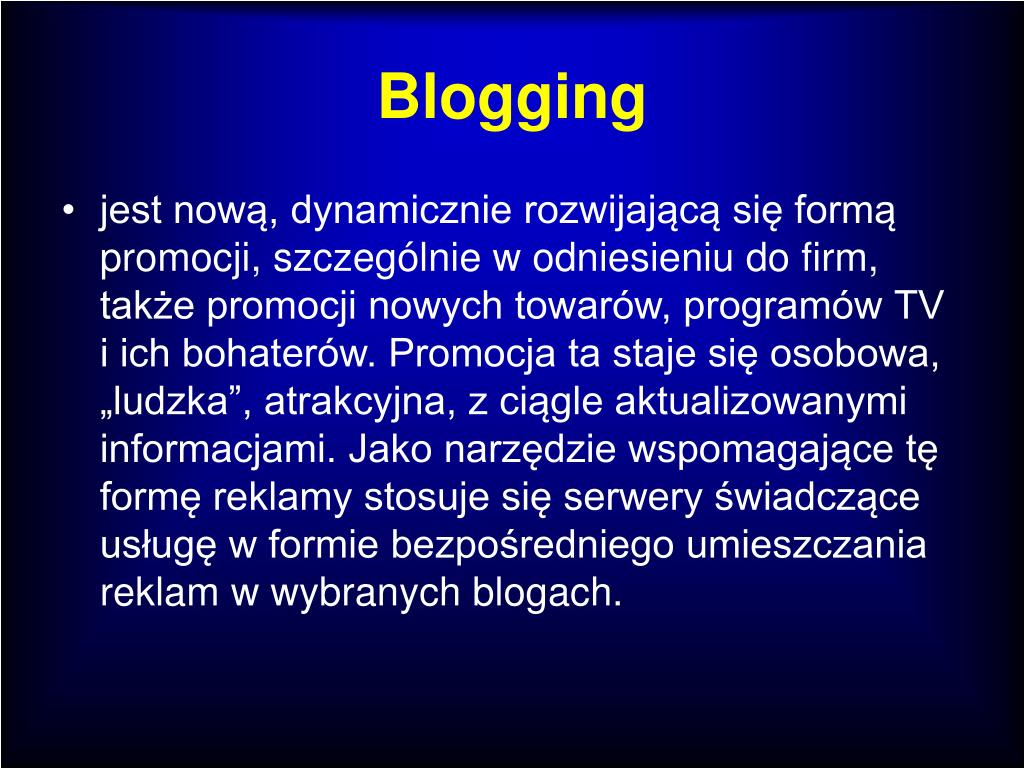 Blogging

• jest nową, dynamicznie rozwijającą się formą promocji, szczególnie w odniesieniu do firm, także promocji nowych towarów, programów TV i ich bohaterów. Promocja ta staje się osobowa, „ludzka”, atrakcyjna, z ciągle aktualizowanymi informacjami. Jako narzędzie wspomagające tę formę reklamy stosuje się serwery świadczące usługę w formie bezpośredniego umieszczania reklam w wybranych blogach.